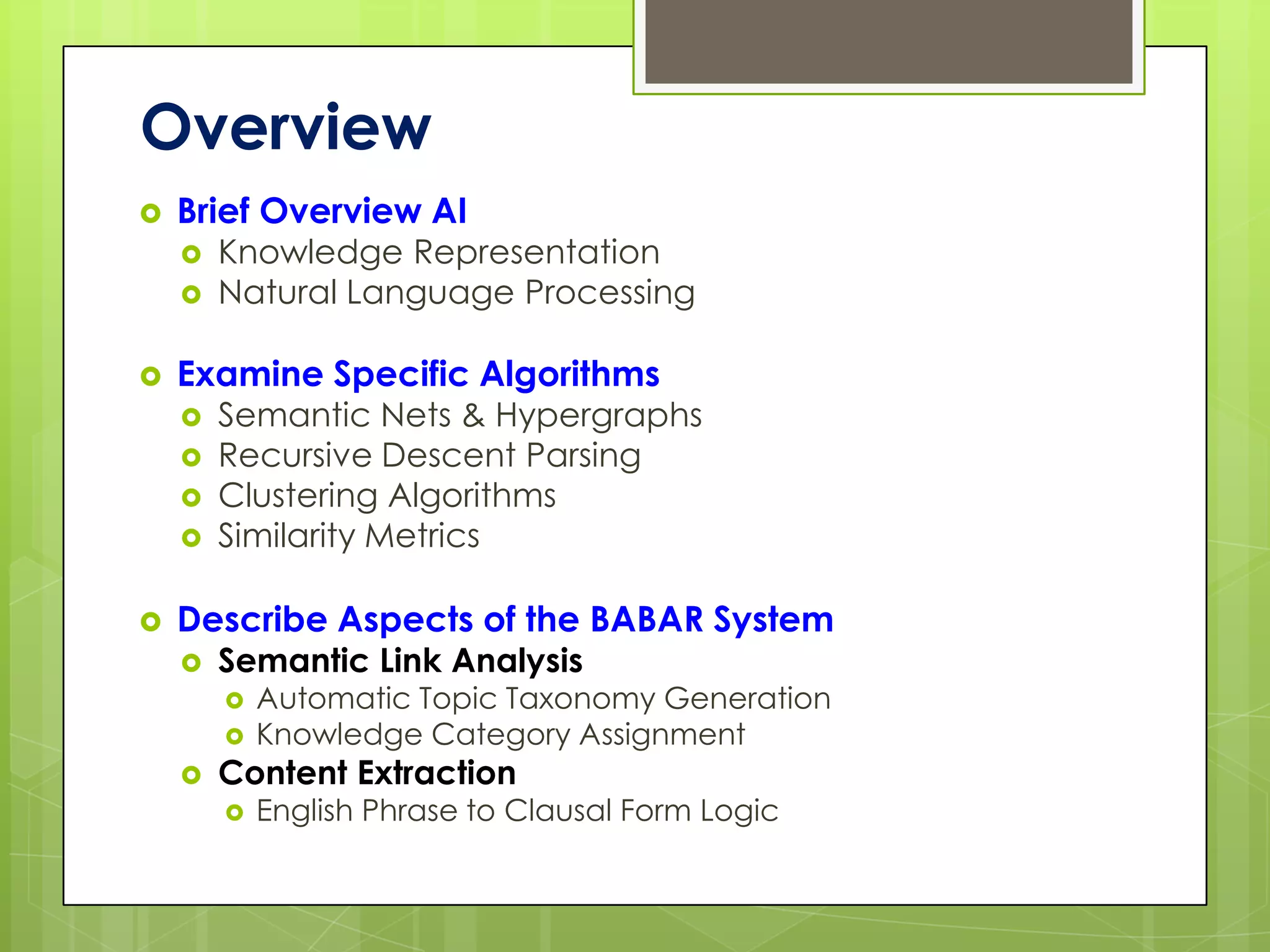 Overview

Brief Overview AI
Knowledge Representation
Natural Language Processing

Examine Specific Algorithms
Semantic Nets & Hypergraphs
Recursive Descent Parsing
Clustering Algorithms
Similarity Metrics

Describe Aspects of the BABAR System
Semantic Link Analysis
Automatic Topic Taxonomy Generation
Knowledge Category Assignment
Content Extraction
English Phrase to Clausal Form Logic